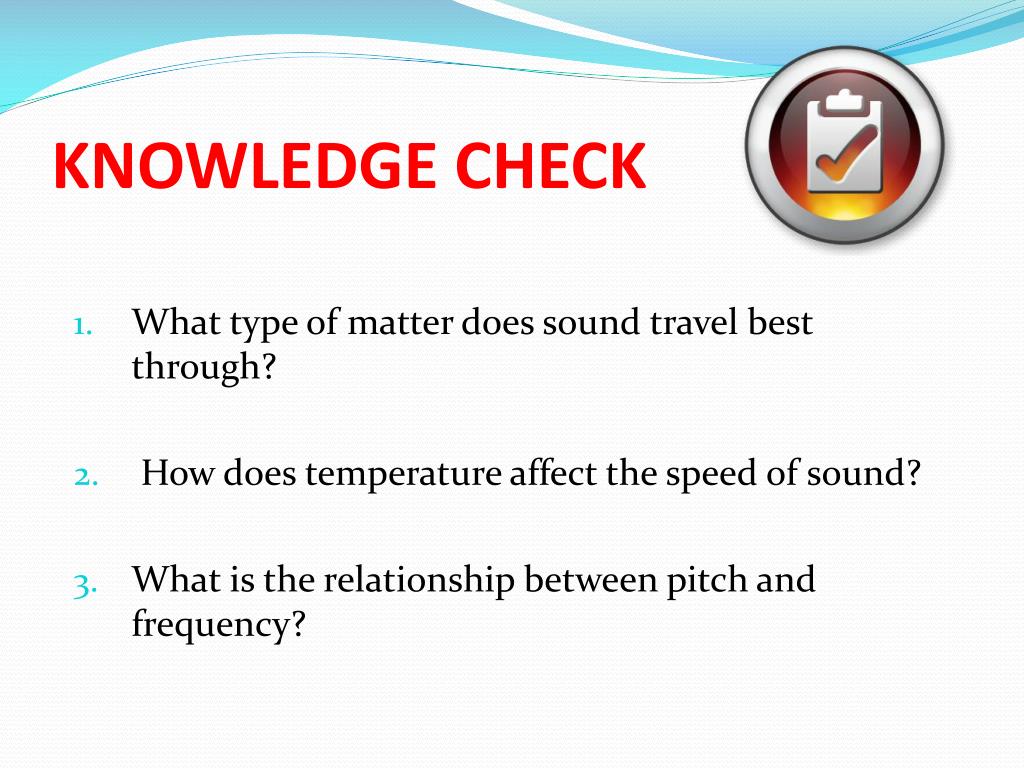 KNOWLEDGE CHECK

1. What type of matter does sound travel best through?

2. How does temperature affect the speed of sound?

3. What is the relationship between pitch and frequency?